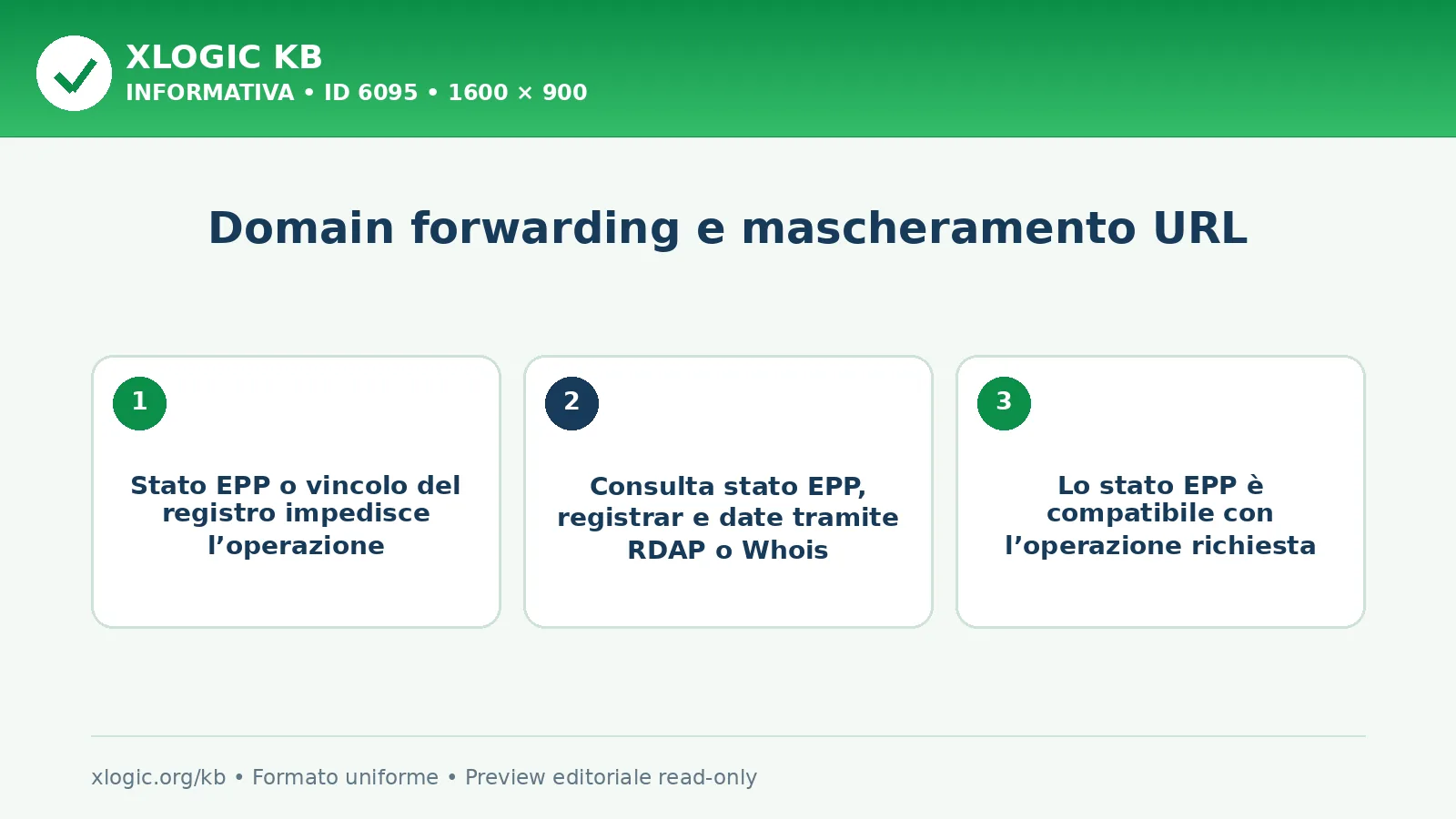 XLOGIC KB
INFORMATIVA • ID 6095 • 1600 × 900

Domain forwarding e mascheramento URL

1
Stato EPP o vincolo del registro impedisce l’operazione

2
Consulta stato EPP, registrar e date tramite RDAP o Whois

3
Lo stato EPP è compatibile con l’operazione richiesta

xlogic.org/kb • Formato uniforme • Preview editoriale read-only